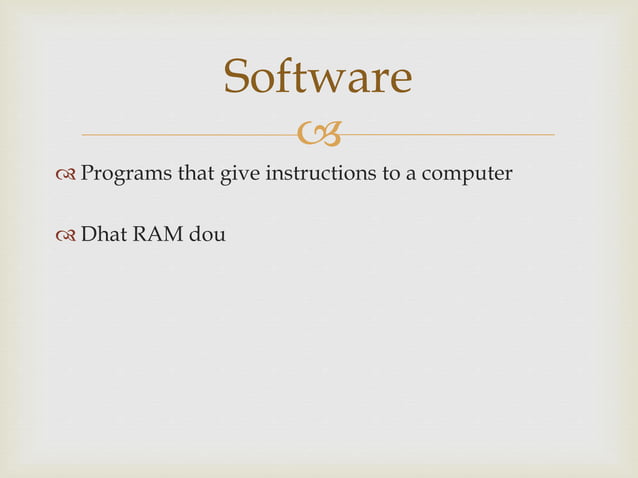 Software

Programs that give instructions to a computer

Dhat RAM dou